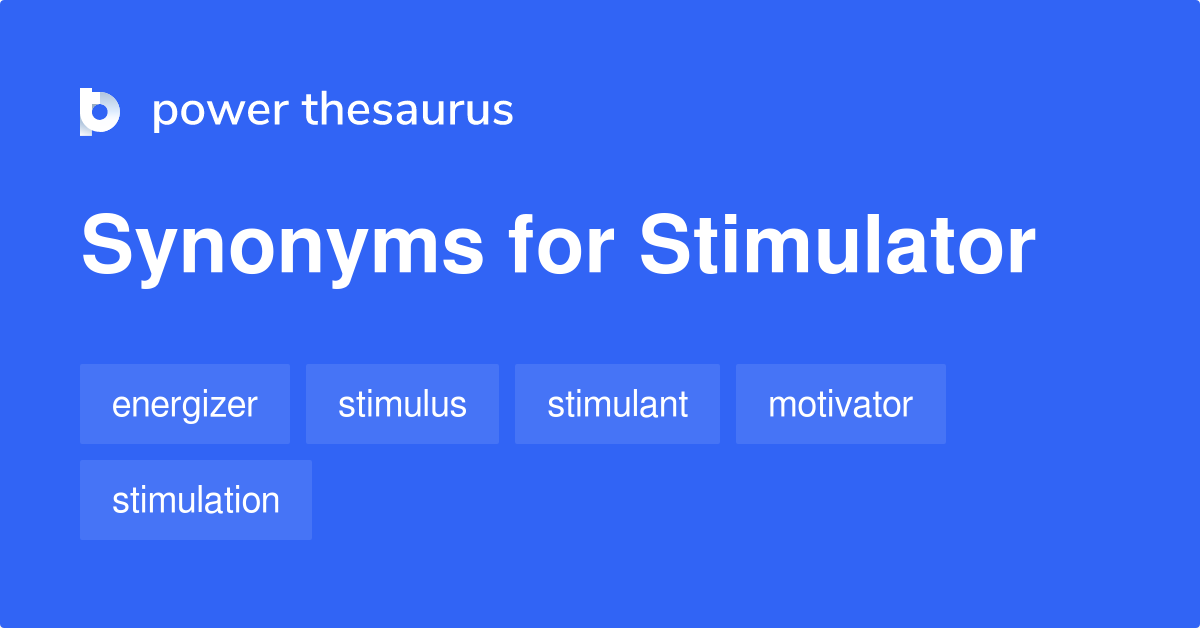 power thesaurus

Synonyms for Stimulator

energizer
stimulus
stimulant
motivator
stimulation